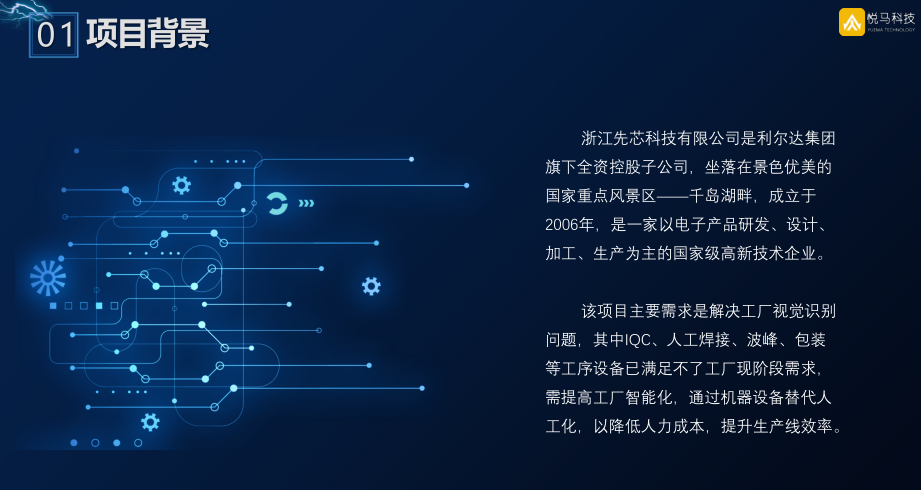 01 项目背景

悦马科技
YUEMA TECHNOLOGY

浙江先芯科技有限公司是利尔达集团旗下全资控股子公司，坐落在景色优美的国家重点风景区——千岛湖畔，成立于2006年，是一家以电子产品研发、设计、加工、生产为主的国家级高新技术企业。

该项目主要需求是解决工厂视觉识别问题，其中IQC、人工焊接、波峰、包装等工序设备已满足不了工厂现阶段需求，需提高工厂智能化，通过机器设备替代人工化，以降低人力成本，提升生产线效率。